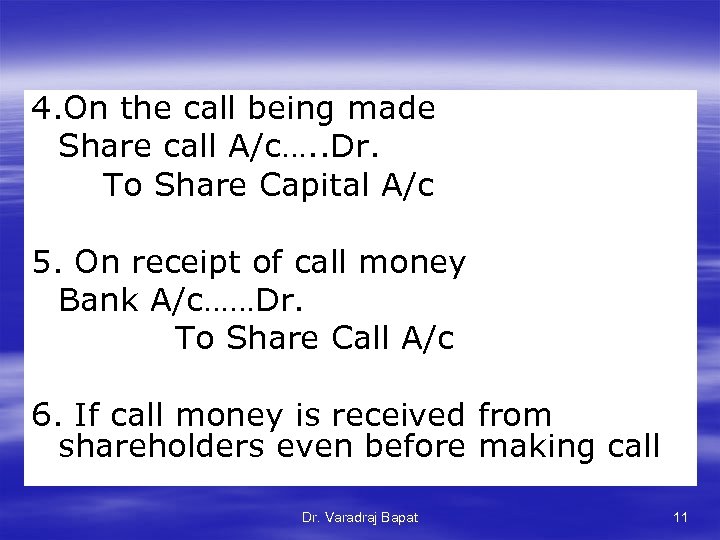 4.On the call being made
Share call A/c…..Dr.
To Share Capital A/c

5. On receipt of call money
Bank A/c……Dr.
To Share Call A/c

6. If call money is received from shareholders even before making call

Dr. Varadraj Bapat

11